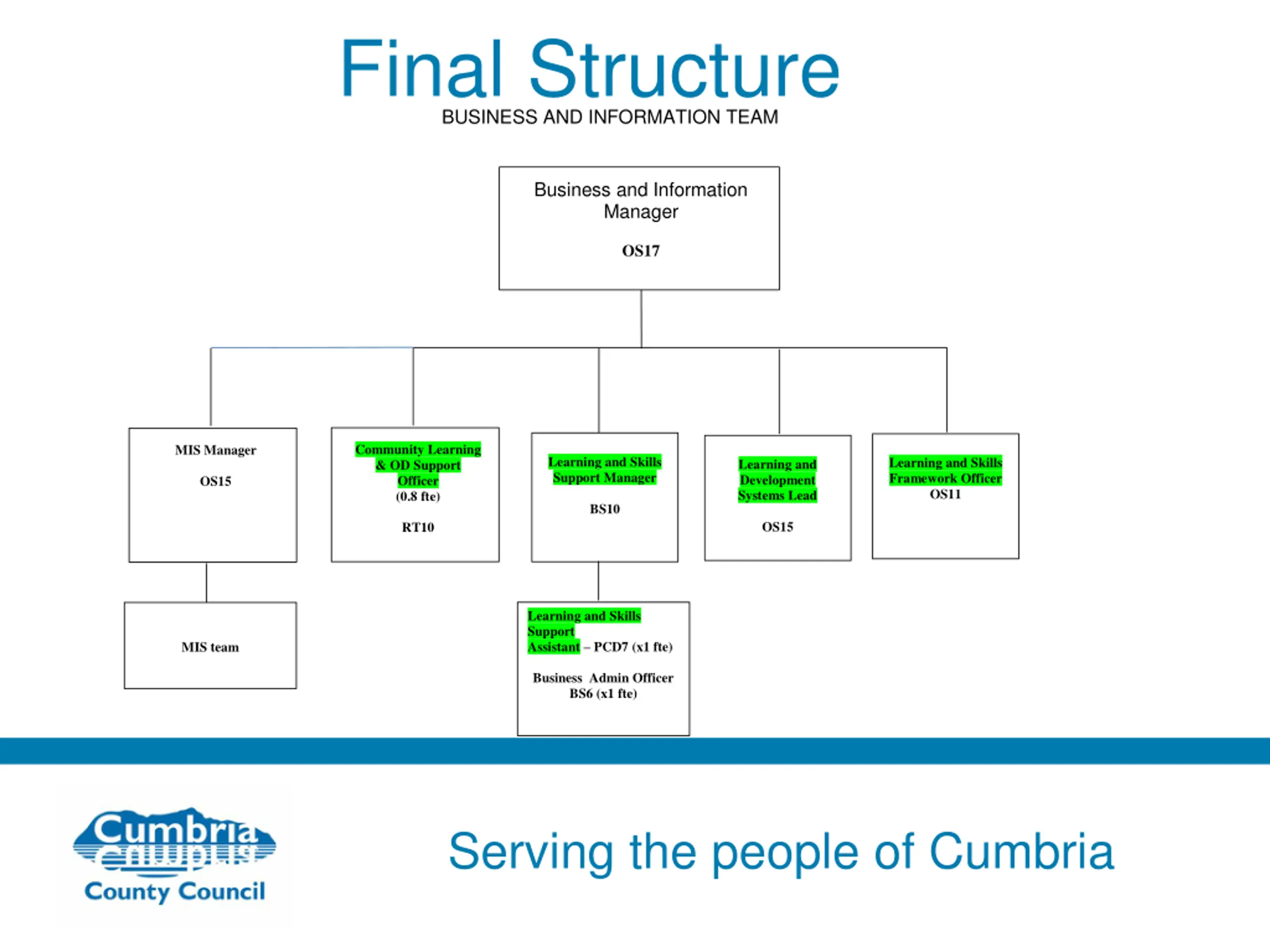 Final Structure
BUSINESS AND INFORMATION TEAM

Business and Information Manager

OS17

MIS Manager

OS15

Community Learning & OD Support Officer
(0.8 fte)

RT10

Learning and Skills Support Manager

BS10

Learning and Development Systems Lead

OS15

Learning and Skills Framework Officer
OS11

MIS team

Learning and Skills Support Assistant – PCD7 (x1 fte)

Business Admin Officer
BS6 (x1 fte)

Cumbria
County Council

Serving the people of Cumbria